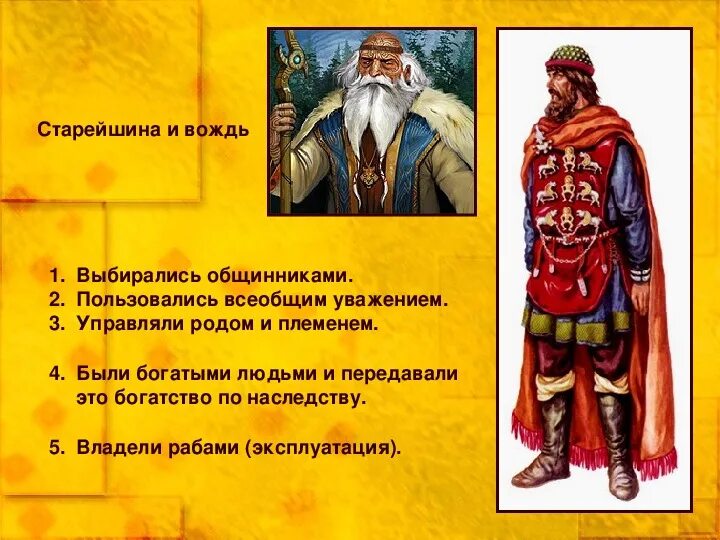 Старейшина и вождь

1. Выбирались общинниками.
2. Пользовались всеобщим уважением.
3. Управляли родом и племенем.

4. Были богатыми людьми и передавали это богатство по наследству.

5. Владели рабами (эксплуатация).